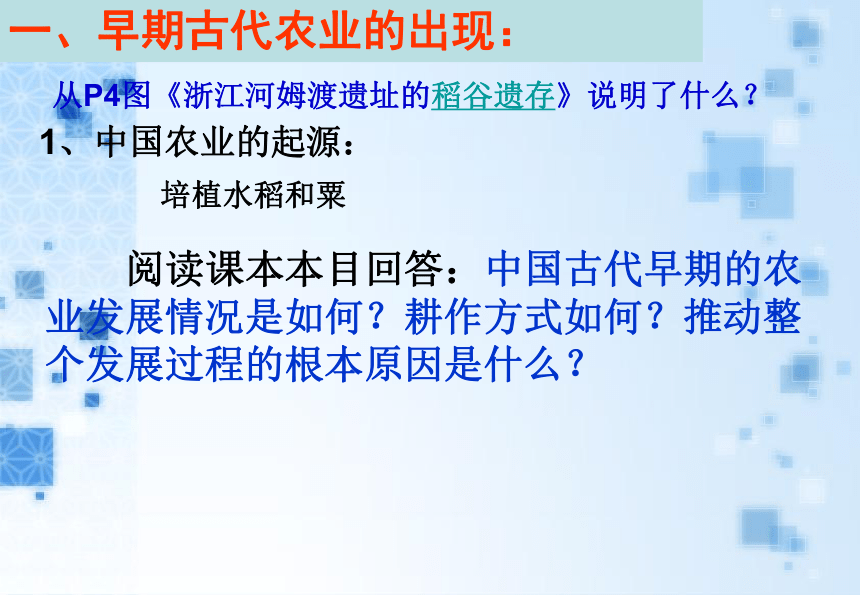 一、早期古代农业的出现：

从P4图《浙江河姆渡遗址的稻谷遗存》说明了什么？

1、中国农业的起源：

培植水稻和粟

阅读课本本目回答：中国古代早期的农业发展情况是如何？耕作方式如何？推动整个发展过程的根本原因是什么？